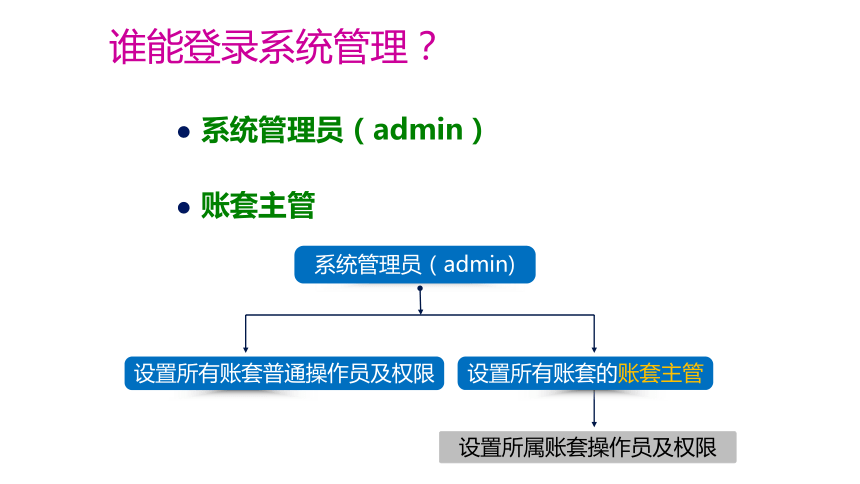 谁能登录系统管理？

• 系统管理员（admin）

• 账套主管

系统管理员（admin）

设置所有账套普通操作员及权限

设置所有账套的账套主管

设置所属账套操作员及权限